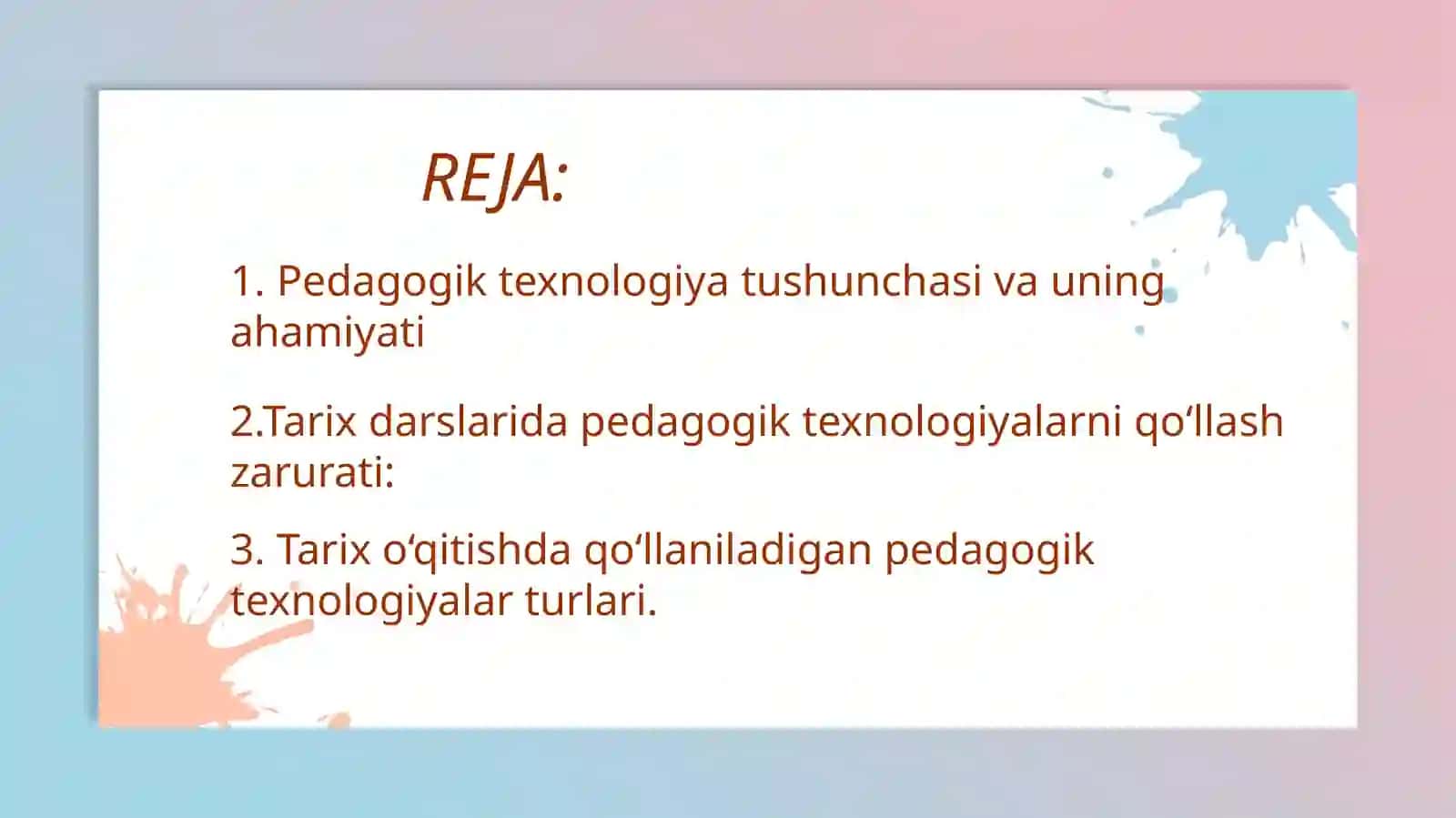 REJA:

1. Pedagogik texnologiya tushunchasi va uning ahamiyati

2.Tarix darslarida pedagogik texnologiyalarni qo‘llash zarurati:

3. Tarix o‘qitishda qo‘llaniladigan pedagogik texnologiyalar turlari.